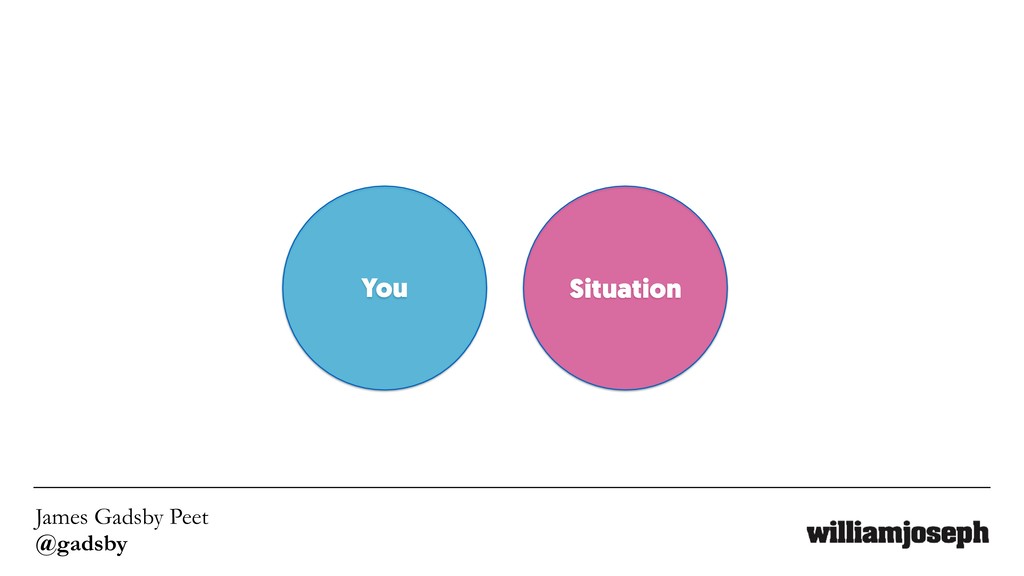 You

Situation

James Gadsby Peet
@gadsby

williamjoseph